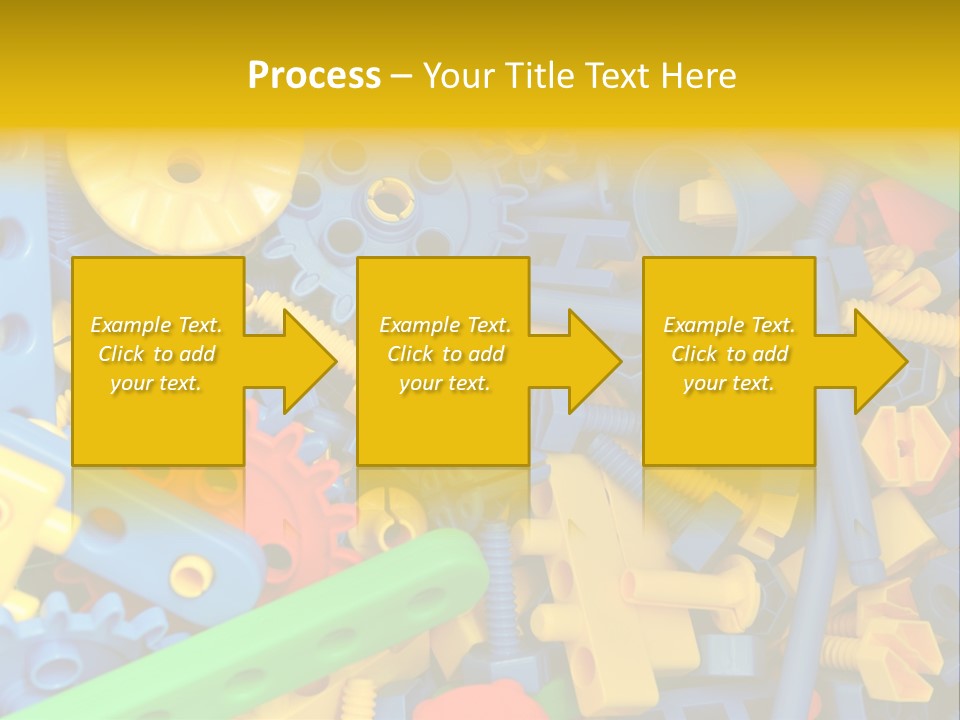 Process – Your Title Text Here

Example Text. Click to add your text.

Example Text. Click to add your text.

Example Text. Click to add your text.